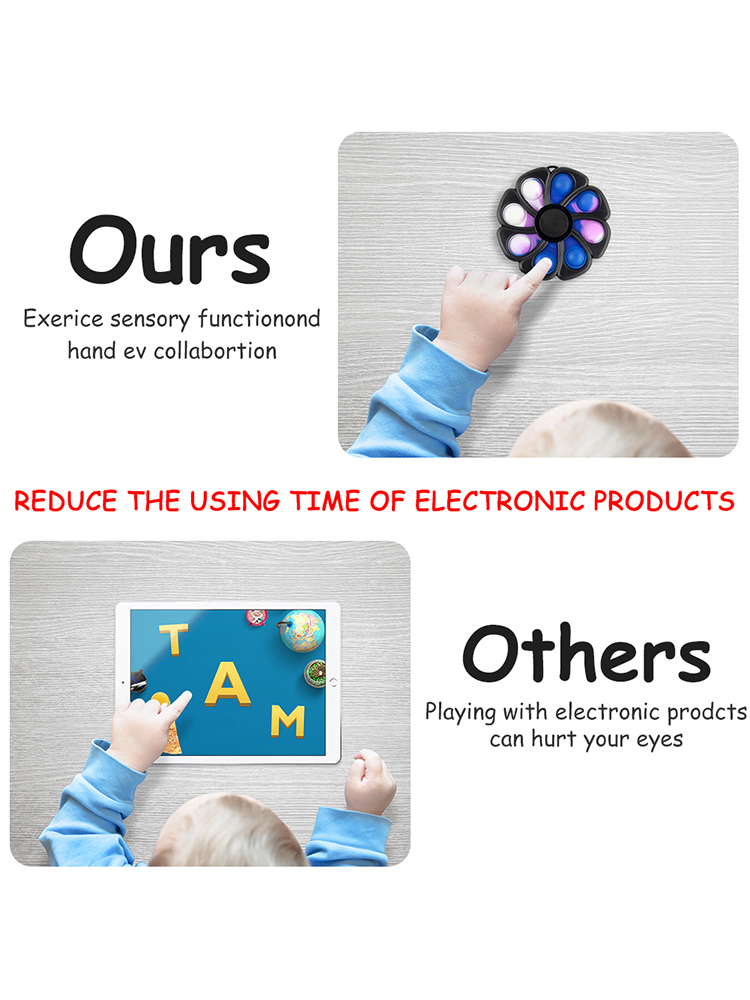 Ours

Exerice sensory functionond hand ev collabortion

REDUCE THE USING TIME OF ELECTRONIC PRODUCTS

T A M

Others

Playing with electronic prodcts can hurt your eyes